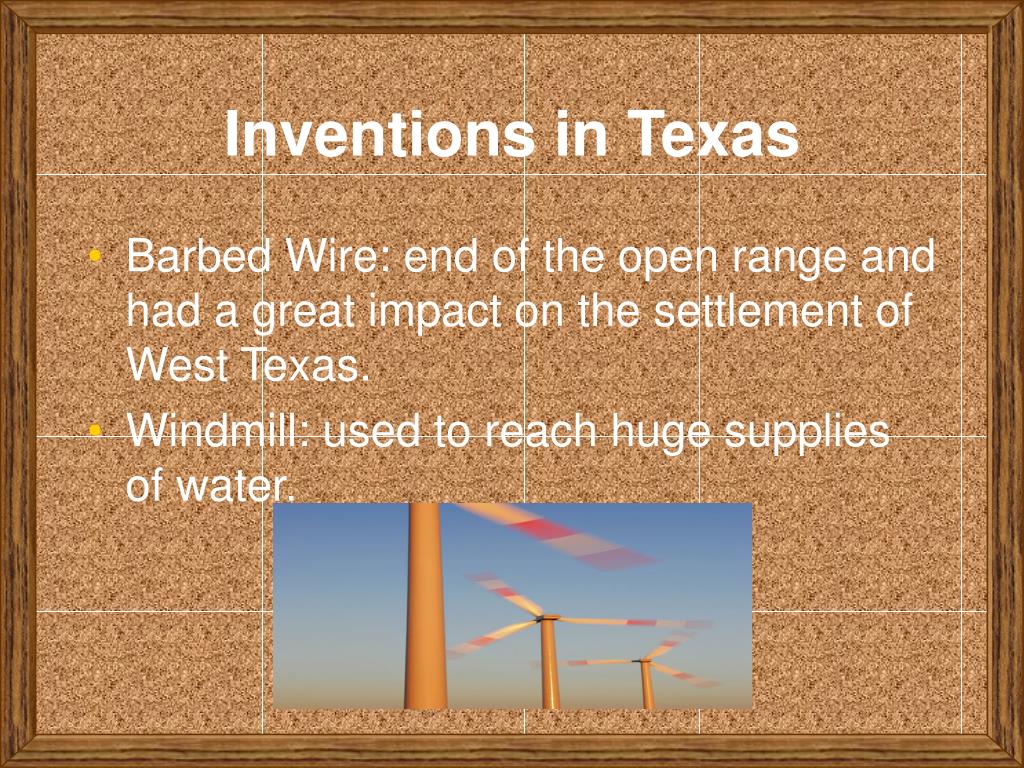 Inventions in Texas

• Barbed Wire: end of the open range and had a great impact on the settlement of West Texas.

• Windmill: used to reach huge supplies of water.